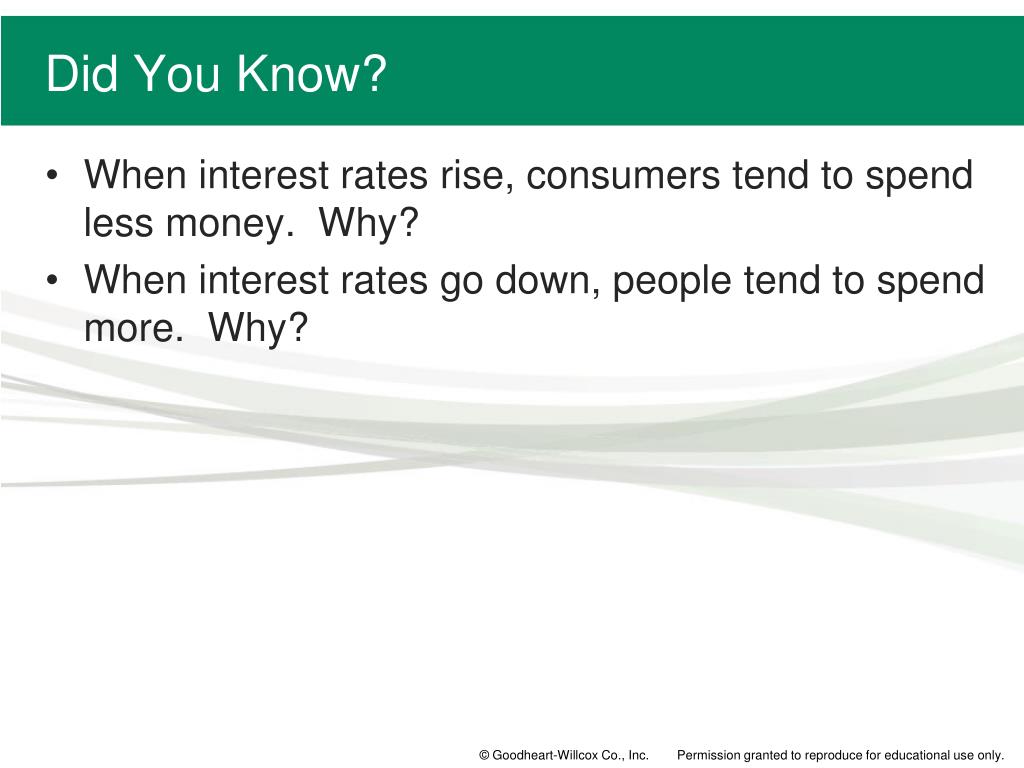 Did You Know?

• When interest rates rise, consumers tend to spend less money.  Why?
• When interest rates go down, people tend to spend more.  Why?

© Goodheart-Willcox Co., Inc.    Permission granted to reproduce for educational use only.